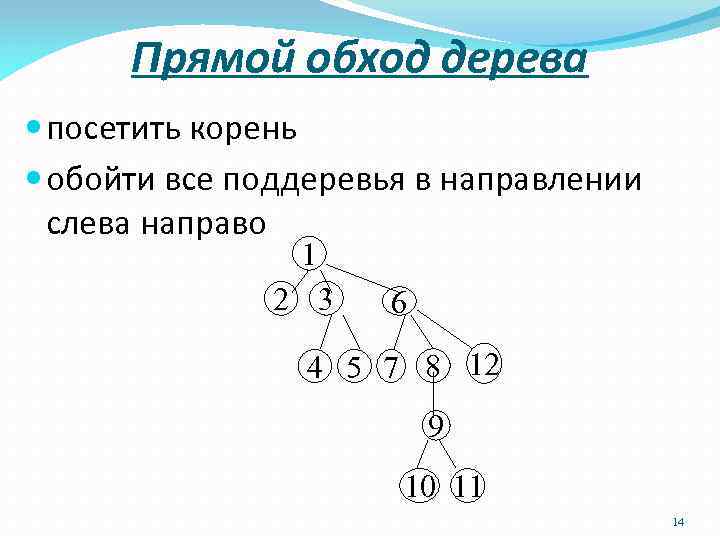 Прямой обход дерева

посетить корень

обойти все поддеревья в направлении слева направо

1
2 3 6
4 5 7 8 12
9
10 11

14